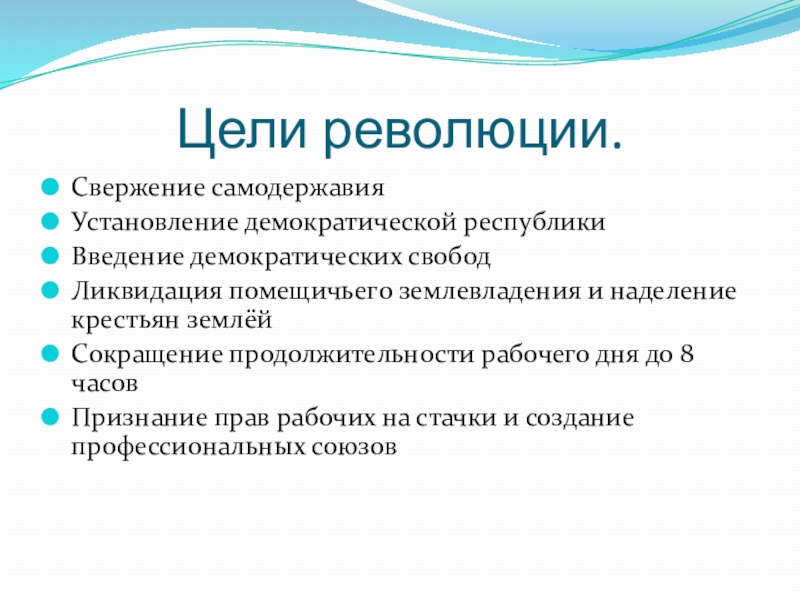 Цели революции.

- Свержение самодержавия
- Установление демократической республики
- Введение демократических свобод
- Ликвидация помещичьего землевладения и наделение крестьян землёй
- Сокращение продолжительности рабочего дня до 8 часов
- Признание прав рабочих на стачки и создание профессиональных союзов